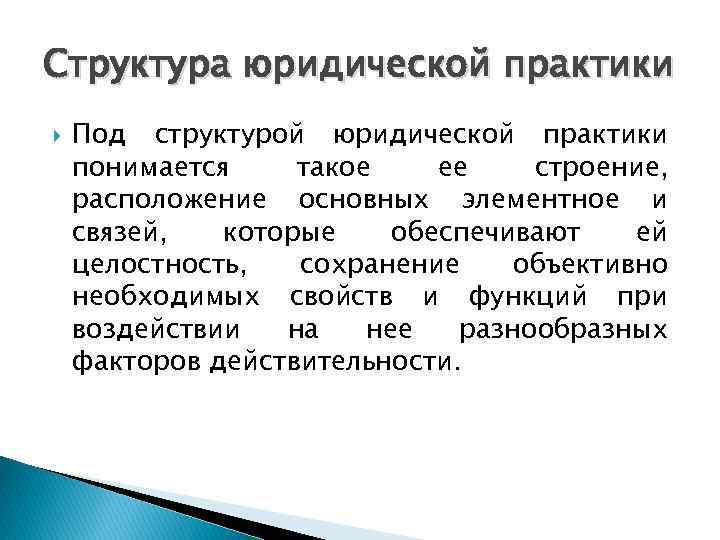 Структура юридической практики

Под структурой юридической практики понимается такое ее строение, расположение основных элементное и связей, которые обеспечивают ей целостность, сохранение объективно необходимых свойств и функций при воздействии на нее разнообразных факторов действительности.